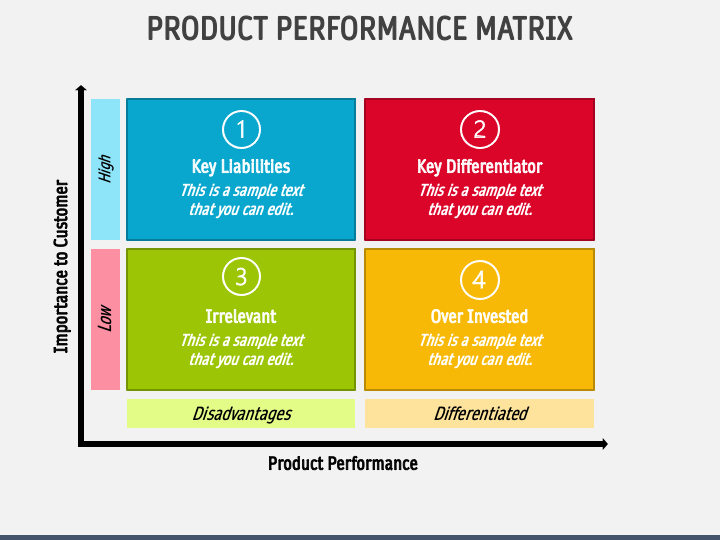 PRODUCT PERFORMANCE MATRIX

Importance to Customer

High

Low

1
Key Liabilities
This is a sample text that you can edit.

2
Key Differentiator
This is a sample text that you can edit.

3
Irrelevant
This is a sample text that you can edit.

4
Over Invested
This is a sample text that you can edit.

Disadvantages

Differentiated

Product Performance